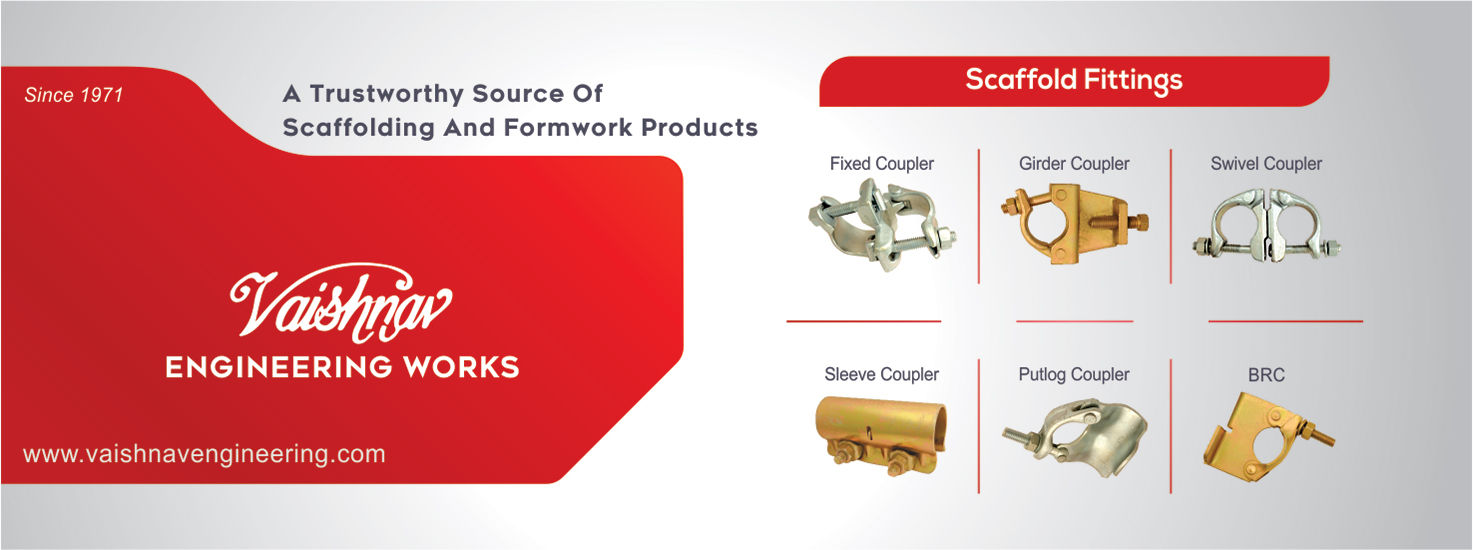 Since 1971

A Trustworthy Source Of Scaffolding And Formwork Products

Vaishnav
ENGINEERING WORKS

www.vaishnavengineering.com

Scaffold Fittings

Fixed Coupler

Girder Coupler

Swivel Coupler

Sleeve Coupler

Putlog Coupler

BRC